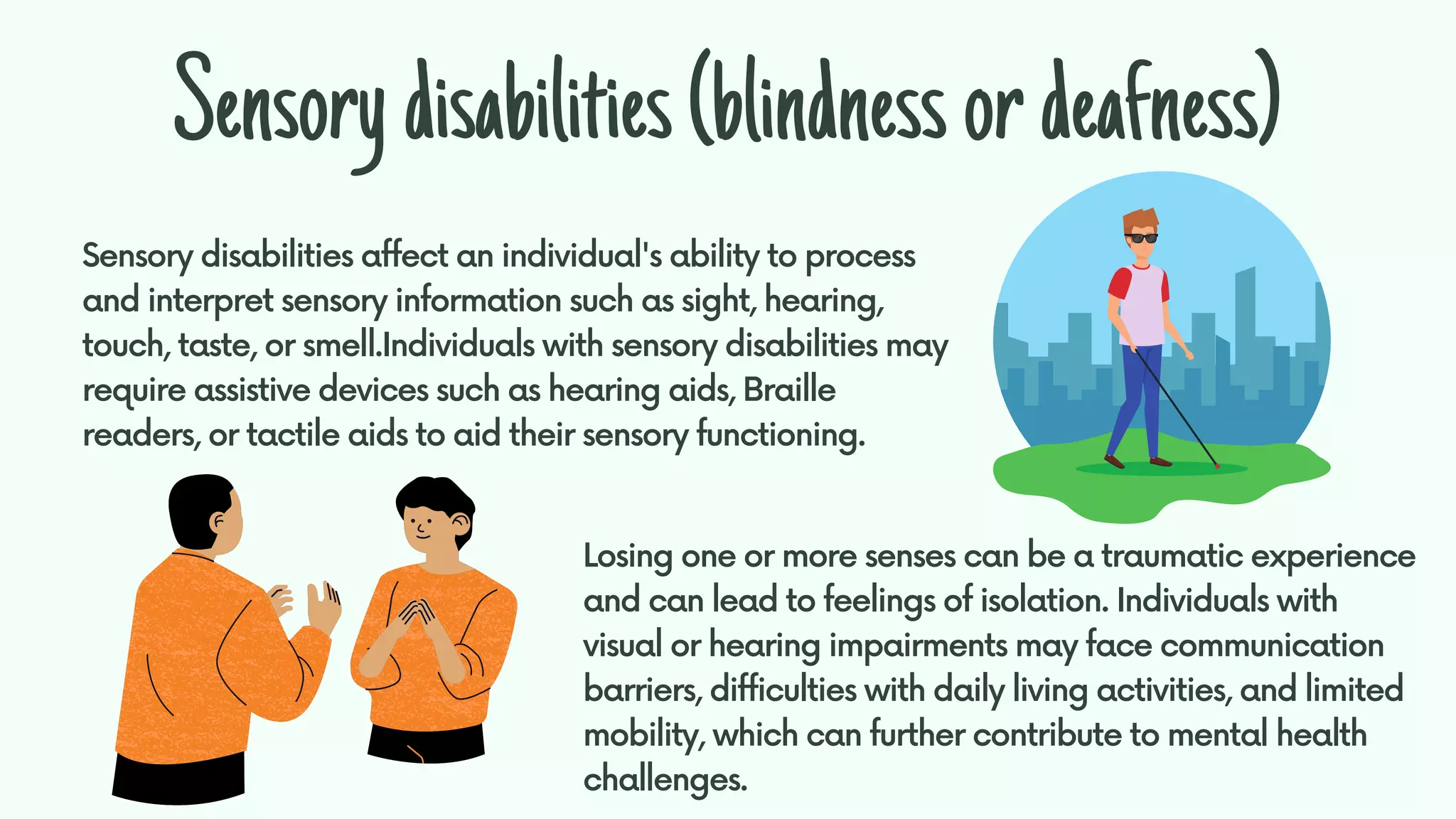 Sensory disabilities (blindness or deafness)

Sensory disabilities affect an individual's ability to process and interpret sensory information such as sight, hearing, touch, taste, or smell.Individuals with sensory disabilities may require assistive devices such as hearing aids, Braille readers, or tactile aids to aid their sensory functioning.

Losing one or more senses can be a traumatic experience and can lead to feelings of isolation. Individuals with visual or hearing impairments may face communication barriers, difficulties with daily living activities, and limited mobility, which can further contribute to mental health challenges.